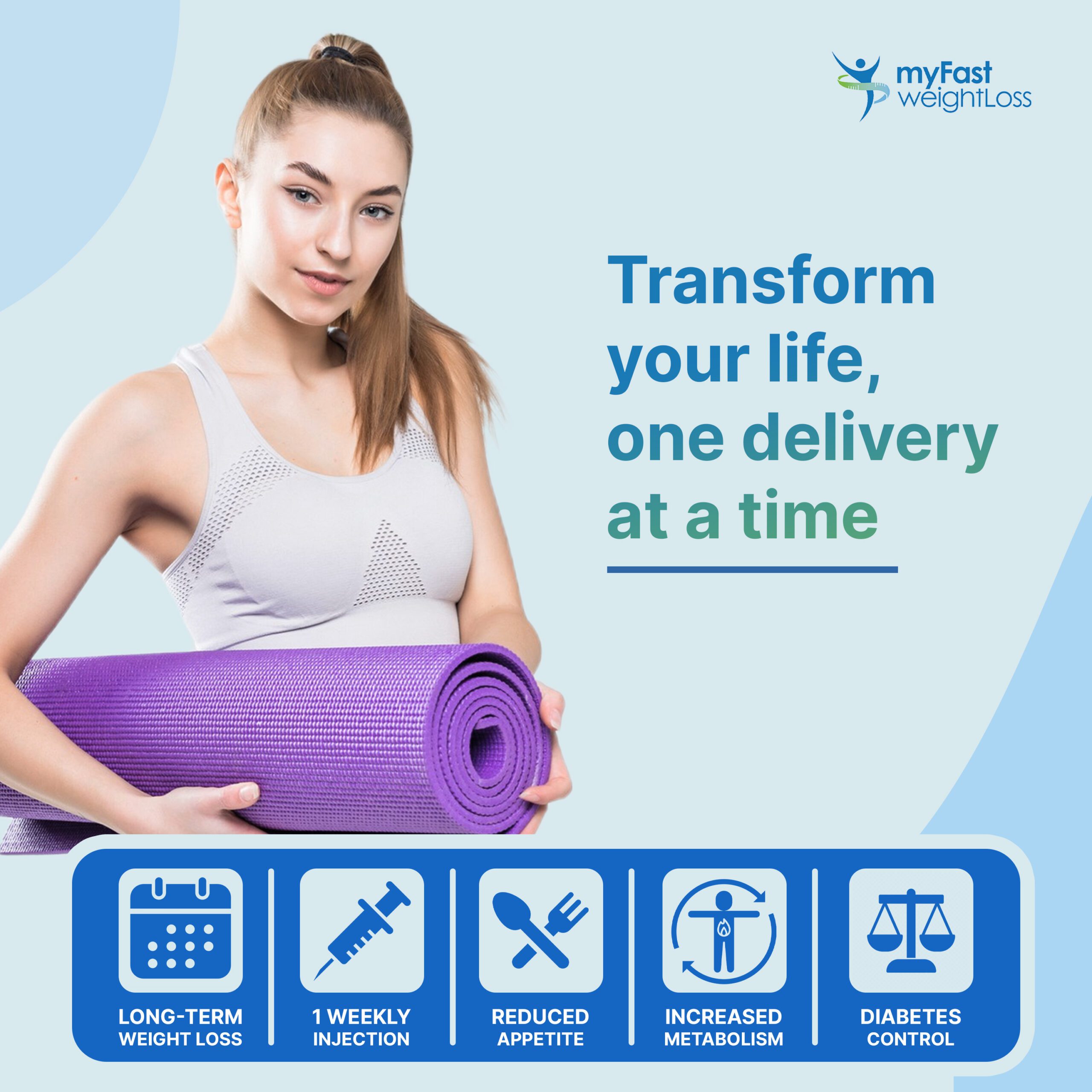 myFast weightLoss

Transform your life, one delivery at a time

LONG-TERM WEIGHT LOSS

1 WEEKLY INJECTION

REDUCED APPETITE

INCREASED METABOLISM

DIABETES CONTROL